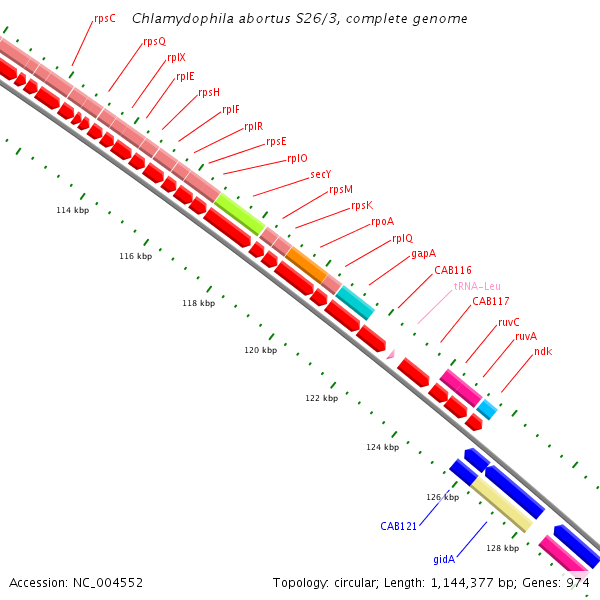 Chlamydophila abortus S26/3, complete genome

rpsC
rpsQ
rplX
rplE
rpsH
rplF
rplR
rpsE
rplO
secY
rpsM
rpsK
rpoA
rplQ
gapA
CAB116
tRNA-Leu
CAB117
ruvC
ruvA
ndk

114 kbp
116 kbp
118 kbp
120 kbp
122 kbp
124 kbp
126 kbp
128 kbp

CAB121
gidA

Accession: NC_004552

Topology: circular; Length: 1,144,377 bp; Genes: 974